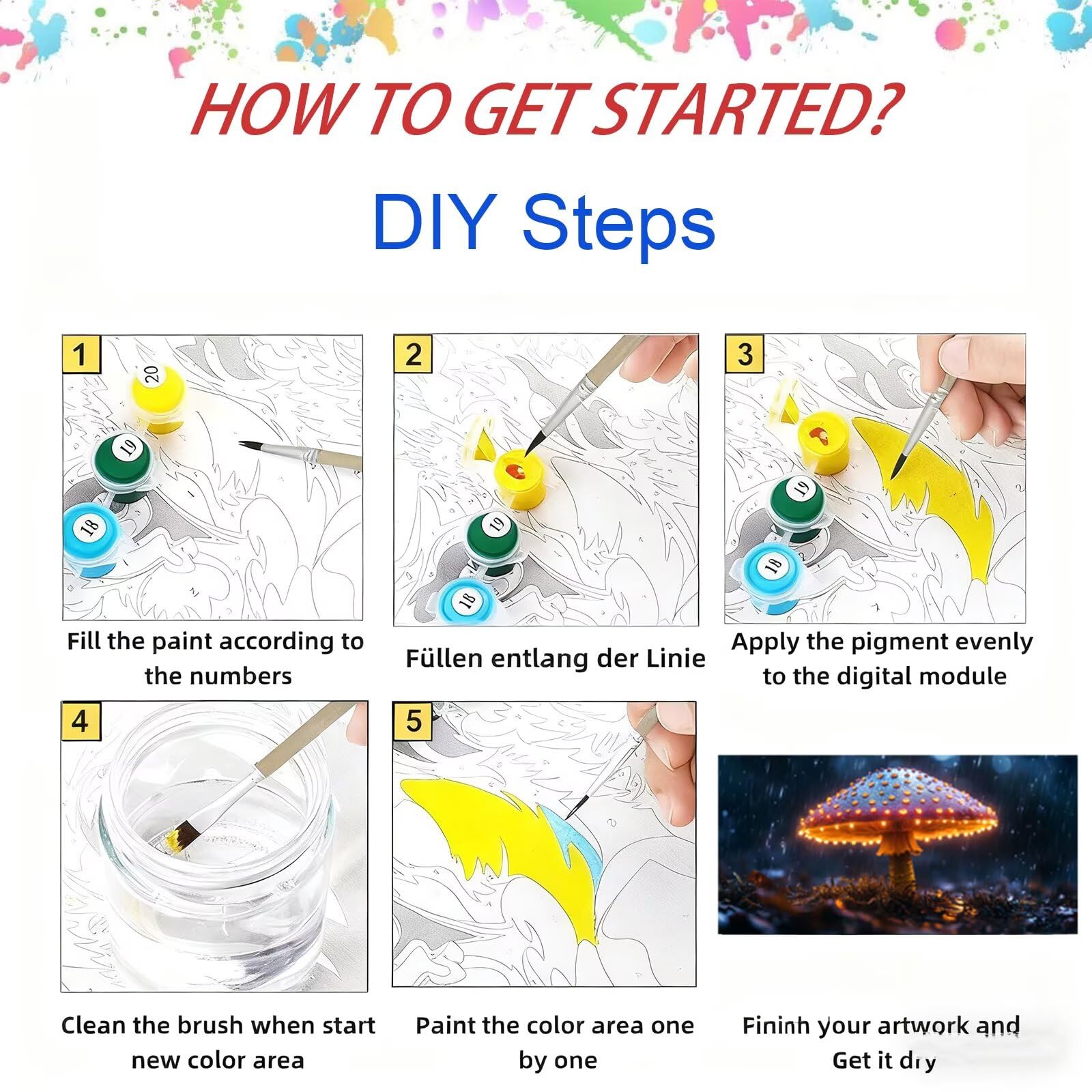 HOW TO GET STARTED?

DIY Steps

1

20

19

18

Fill the paint according to the numbers

2

19

18

Füllen entlang der Linie

3

19

18

Apply the pigment evenly to the digital module

4

Clean the brush when start new color area

5

Paint the color area one by one

Fininh your artwork and Get it dry